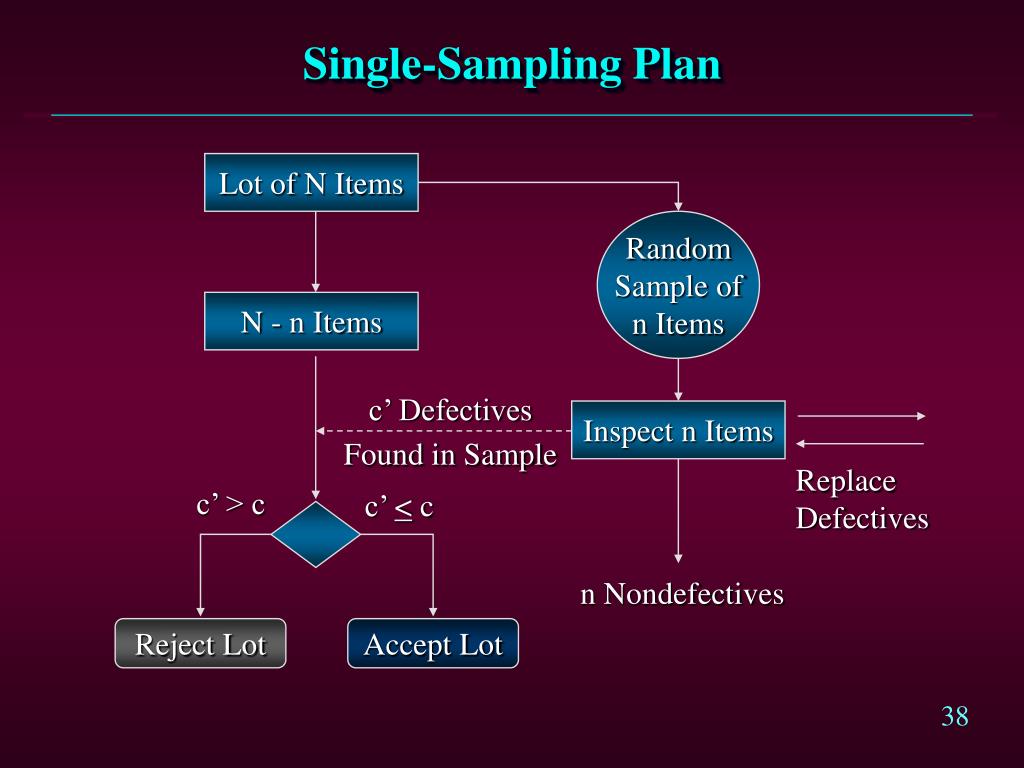 Single-Sampling Plan

Lot of N Items

Random Sample of n Items

N - n Items

c’ Defectives Found in Sample

Inspect n Items

Replace Defectives

c’ > c

c’ $\leq$ c

n Nondefectives

Reject Lot

Accept Lot

38